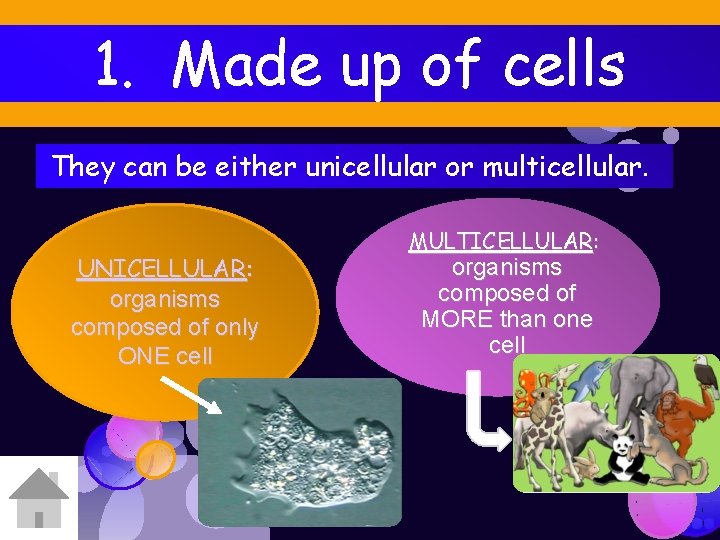 1. Made up of cells

They can be either unicellular or multicellular.

UNICELLULAR: organisms composed of only ONE cell

MULTICELLULAR: organisms composed of MORE than one cell